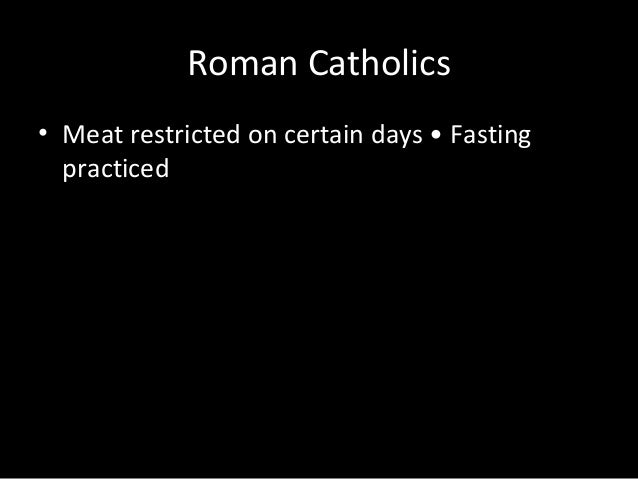 Roman Catholics

• Meat restricted on certain days • Fasting practiced